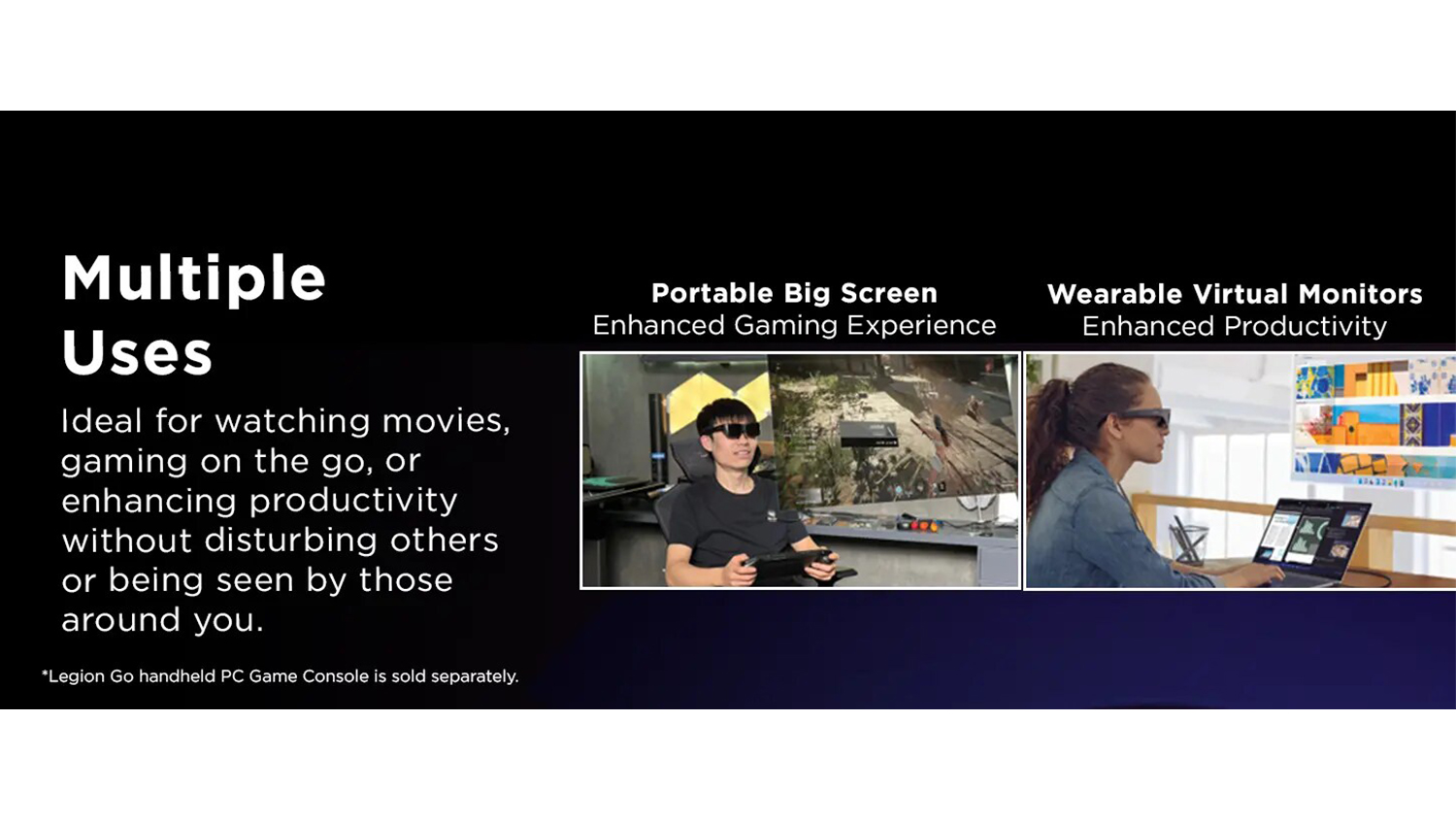 Multiple Uses

Ideal for watching movies, gaming on the go, or enhancing productivity without disturbing others or being seen by those around you.

*Legion Go handheld PC Game Console is sold separately.

Portable Big Screen
Enhanced Gaming Experience

Wearable Virtual Monitors
Enhanced Productivity